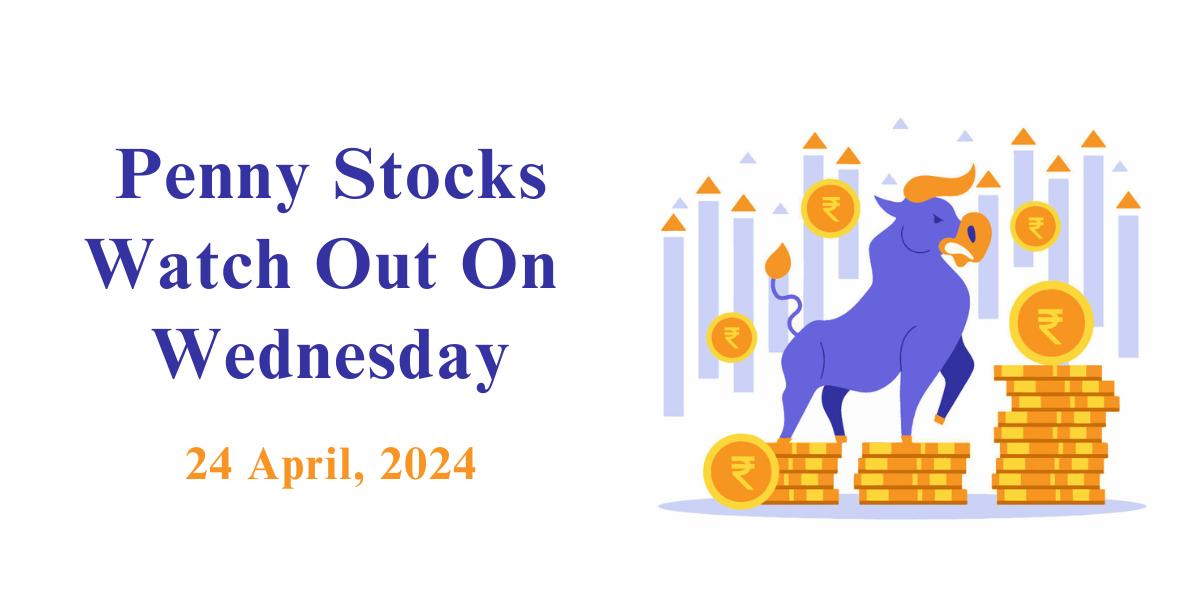 Penny Stocks Watch Out On Wednesday

24 April, 2024

₹ ₹ ₹ ₹ ₹